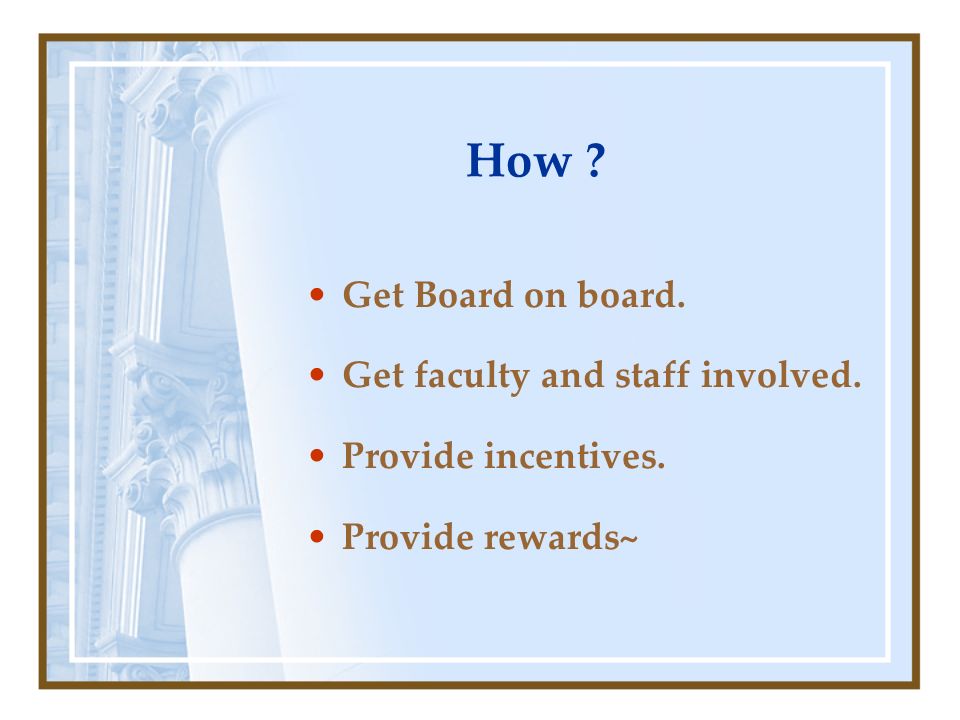 How ?

• Get Board on board.
• Get faculty and staff involved.
• Provide incentives.
• Provide rewards~